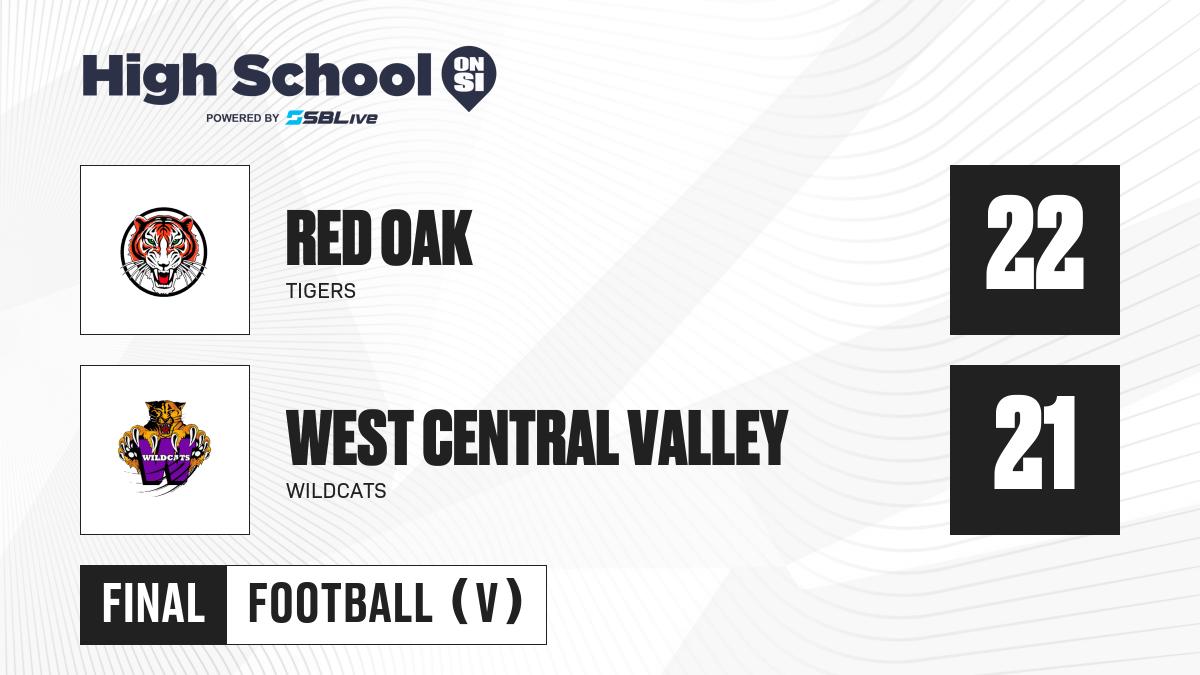 High School ON SI
POWERED BY SBLive

RED OAK
TIGERS
22

WILDCATS
WEST CENTRAL VALLEY
WILDCATS
21

FINAL
FOOTBALL (V)